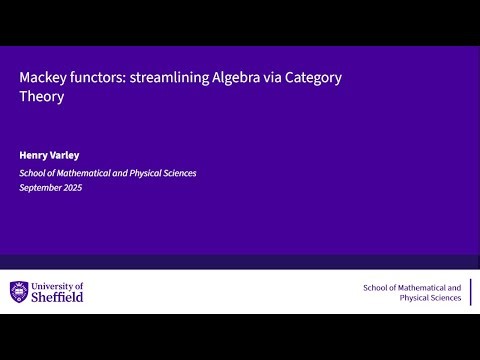 Mackey functors: streamlining Algebra via Category Theory

Henry Varley

School of Mathematical and Physical Sciences
September 2025

University of Sheffield

School of Mathematical and Physical Sciences